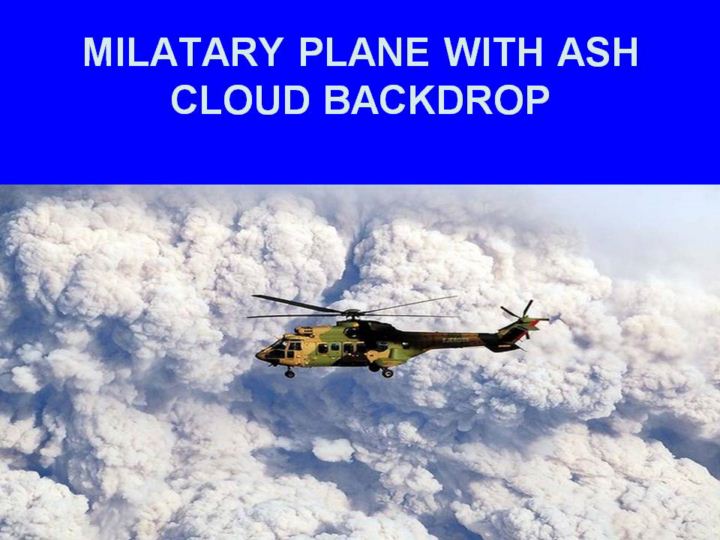 MILATARY PLANE WITH ASH CLOUD BACKDROP